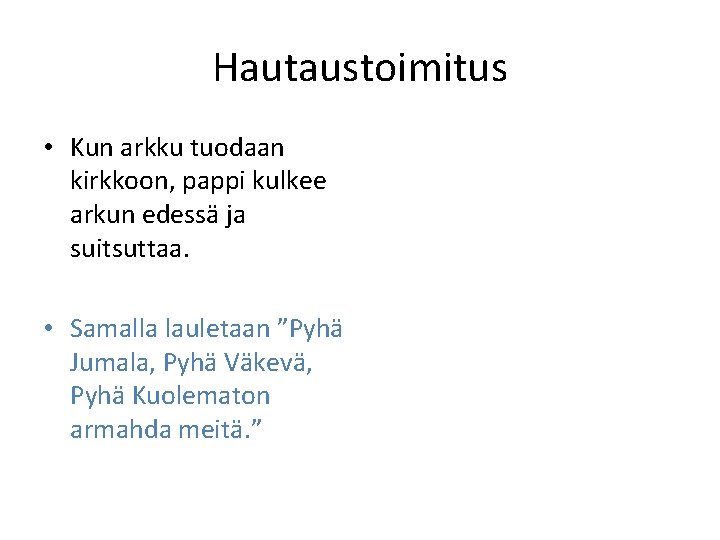 Hautaustoimitus

• Kun arkku tuodaan kirkkoon, pappi kulkee arkun edessä ja suitsuttaa.

• Samalla lauletaan ”Pyhä Jumala, Pyhä Väkevä, Pyhä Kuolematon armahda meitä.”